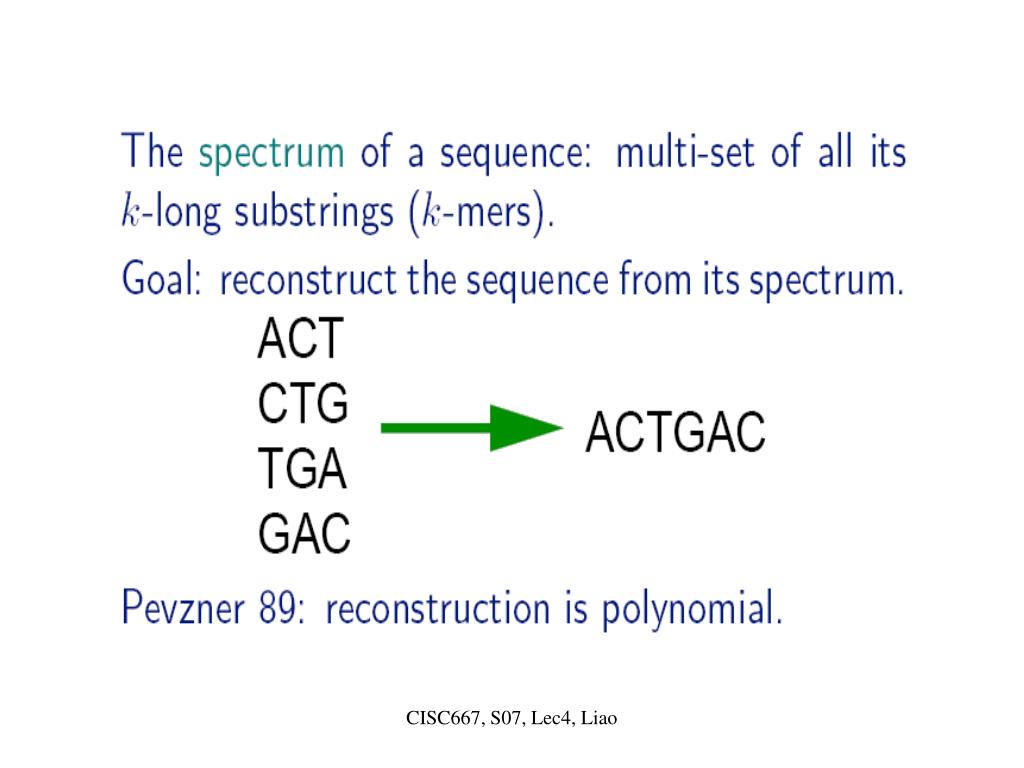 The spectrum of a sequence: multi-set of all its $k$-long substrings ($k$-mers).

Goal: reconstruct the sequence from its spectrum.

ACT
CTG
TGA
GAC

ACTGAC

Pevzner 89: reconstruction is polynomial.

CISC667, S07, Lec4, Liao